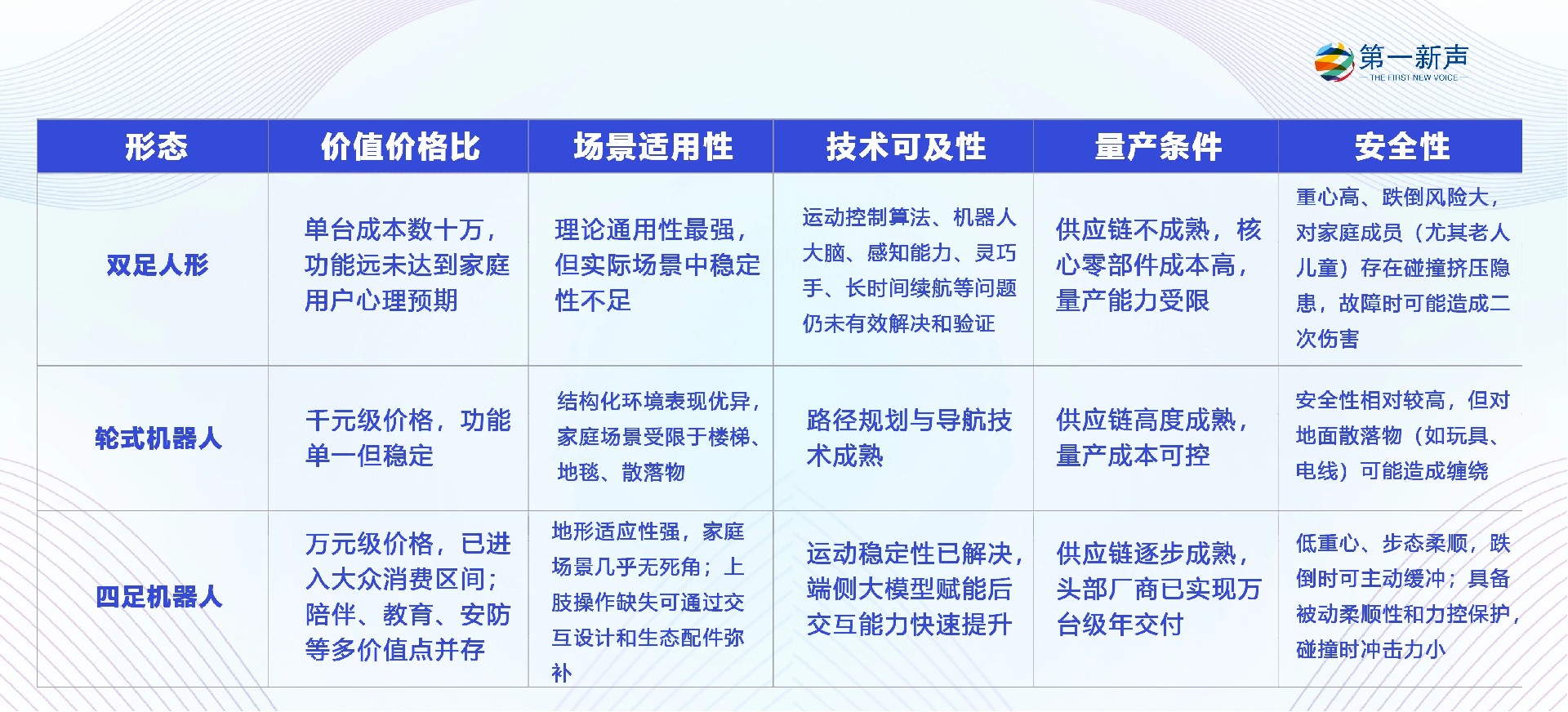 第一新声
THE FIRST NEW VOICE

| 形态 | 价值价格比 | 场景适用性 | 技术可及性 | 量产条件 | 安全性 |
|---|---|---|---|---|---|
| 双足人形 | 单台成本数十万，功能远未达到家庭用户心理预期 | 理论通用性最强，但实际场景中稳定性不足 | 运动控制算法、机器人大脑、感知能力、灵巧手、长时间续航等问题仍未有效解决和验证 | 供应链不成熟，核心零部件成本高，量产能力受限 | 重心高、跌倒风险大，对家庭成员（尤其老人儿童）存在碰撞挤压隐患，故障时可能造成二次伤害 |
| 轮式机器人 | 千元级价格，功能单一但稳定 | 结构化环境表现优异，家庭场景受限于楼梯、地毯、散落物 | 路径规划与导航技术成熟 | 供应链高度成熟，量产成本可控 | 安全性相对较高，但对地面散落物（如玩具、电线）可能造成缠绕 |
| 四足机器人 | 万元级价格，已进入大众消费区间；陪伴、教育、安防等多价值点并存 | 地形适应性强，家庭场景几乎无死角；上肢操作缺失可通过交互设计和生态配件弥补 | 运动稳定性已解决，端侧大模型赋能后交互能力快速提升 | 供应链逐步成熟，头部厂商已实现万台级年交付 | 低重心、步态柔顺，跌倒时可主动缓冲；具备被动柔顺性和力控保护，碰撞时冲击力小 |